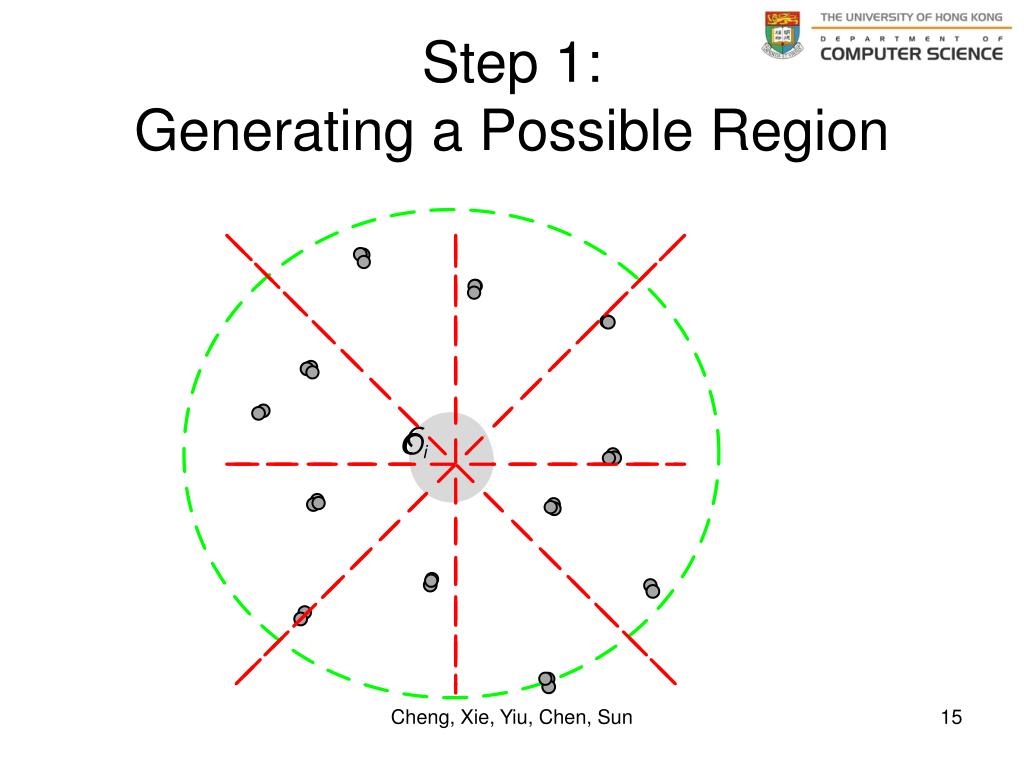 THE UNIVERSITY OF HONG KONG
DEPARTMENT OF
COMPUTER SCIENCE

Step 1:
Generating a Possible Region

$o_i$

Cheng, Xie, Yiu, Chen, Sun

15